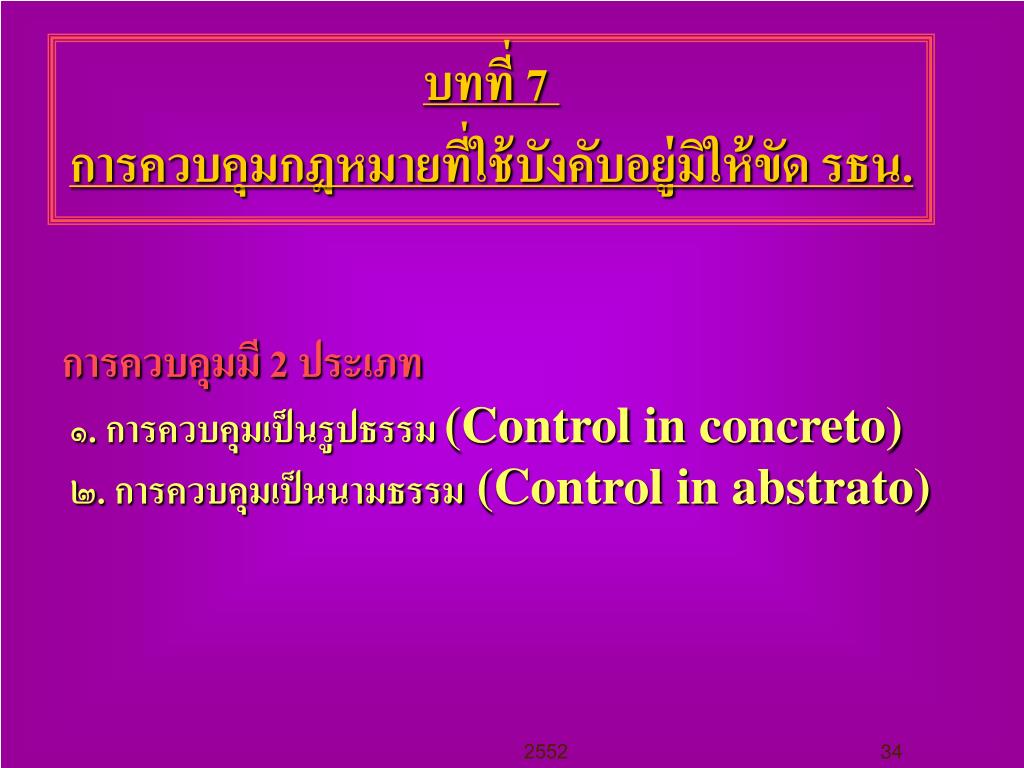 บทที่ 7
การควบคุมกฎหมายที่ใช้บังคับอยู่มิให้ขัด รธน.

การควบคุมมี 2 ประเภท

๑. การควบคุมเป็นรูปธรรม (Control in concreto)

๒. การควบคุมเป็นนามธรรม (Control in abstrato)

2552

34